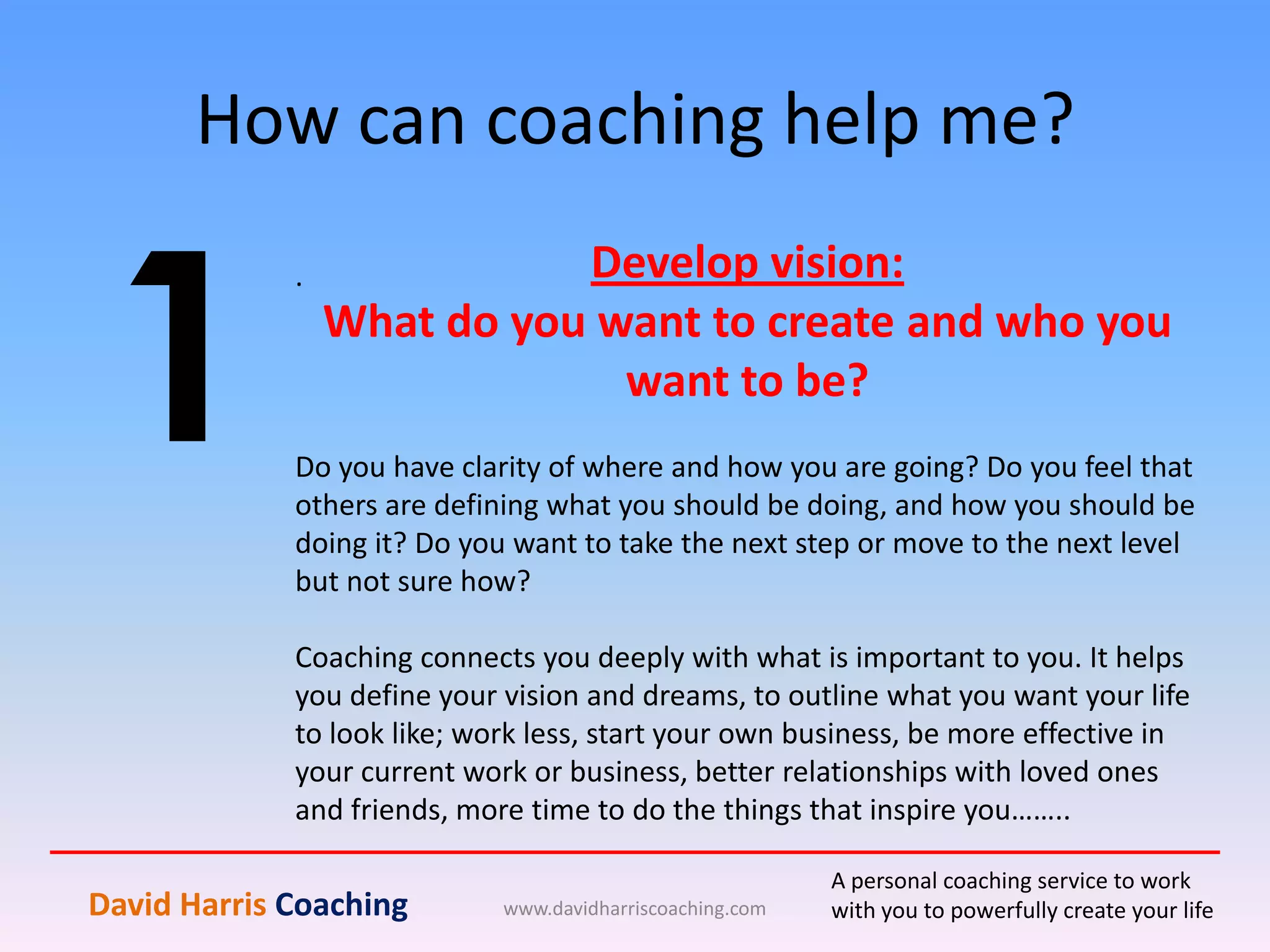 How can coaching help me?

1

.

Develop vision:
What do you want to create and who you want to be?

Do you have clarity of where and how you are going? Do you feel that others are defining what you should be doing, and how you should be doing it? Do you want to take the next step or move to the next level but not sure how?

Coaching connects you deeply with what is important to you. It helps you define your vision and dreams, to outline what you want your life to look like; work less, start your own business, be more effective in your current work or business, better relationships with loved ones and friends, more time to do the things that inspire you……..

David Harris Coaching

www.davidharriscoaching.com

A personal coaching service to work with you to powerfully create your life